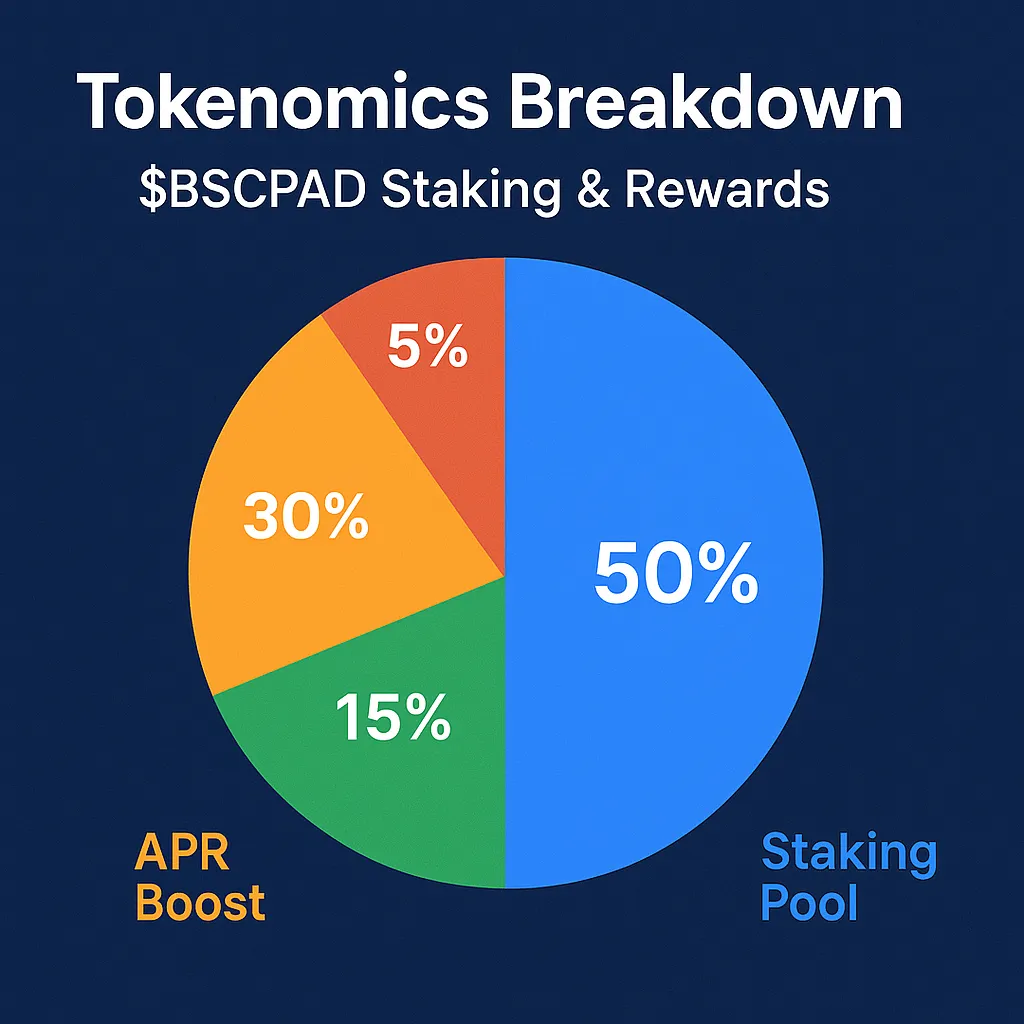 Tokenomics Breakdown

$BSCPAD Staking & Rewards

5%

30%

50%

15%

APR Boost

Staking Pool